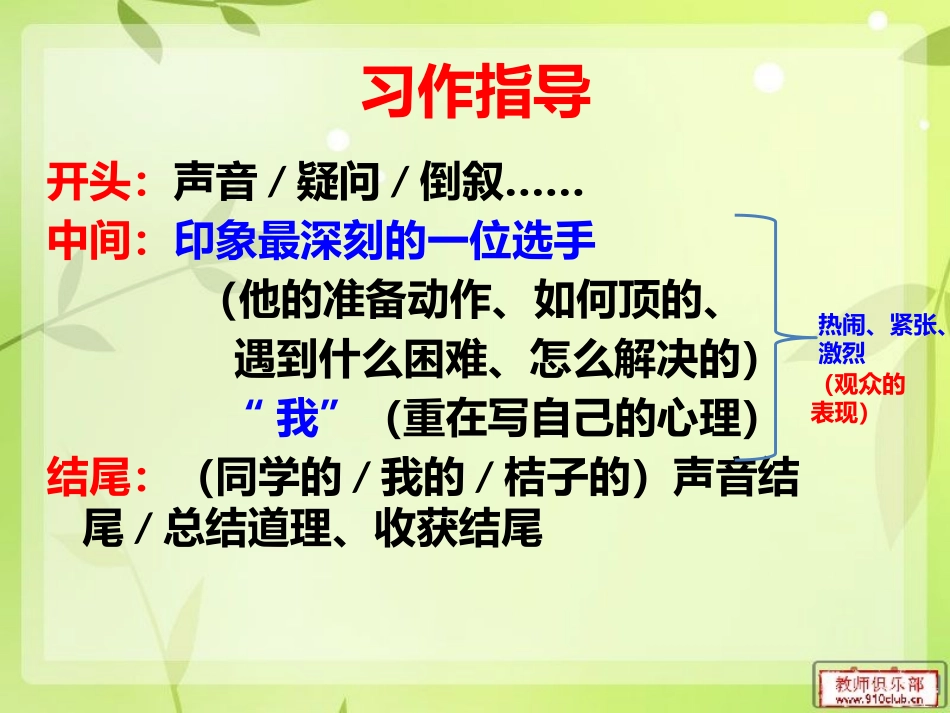 习作指导

开头：声音 / 疑问 / 倒叙……

中间：印象最深刻的一位选手

（他的准备动作、如何顶的、遇到什么困难、怎么解决的）

“我”（重在写自己的心理）

热闹、紧张、激烈

（观众的表现）

结尾：（同学的 / 我的 / 桔子的）声音结尾 / 总结道理、收获结尾

教师俱乐部
www.910club.cn